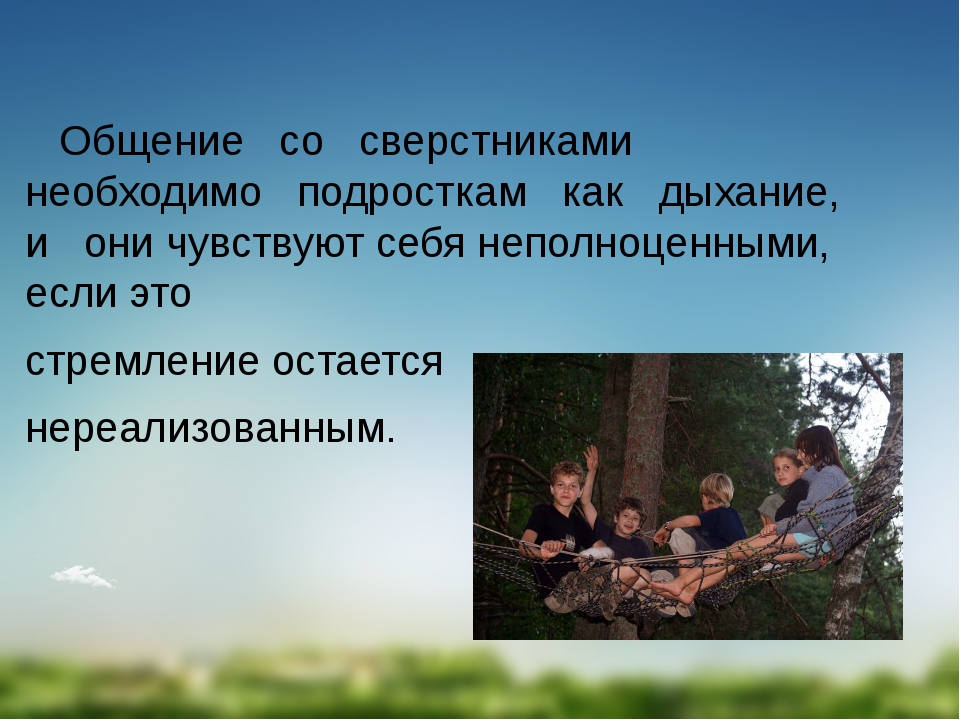 Общение со сверстниками необходимо подросткам как дыхание, и они чувствуют себя неполноценными, если это

стремление остается

нереализованным.